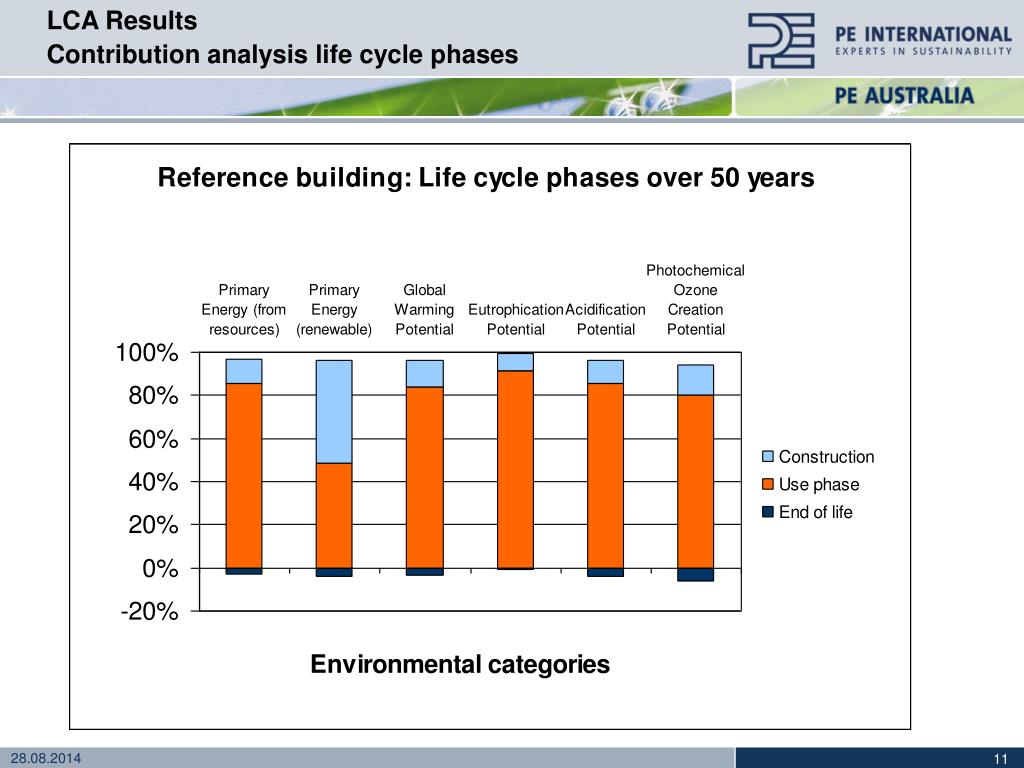 LCA Results
Contribution analysis life cycle phases

PE INTERNATIONAL
EXPERTS IN SUSTAINABILITY
PE AUSTRALIA

Reference building: Life cycle phases over 50 years

Primary Energy (from resources)
Primary Energy (renewable)
Global Warming Potential
Eutrophication Potential
Acidification Potential
Photochemical Ozone Creation Potential

100%
80%
60%
40%
20%
0%
-20%

Construction
Use phase
End of life

Environmental categories

28.08.2014
11